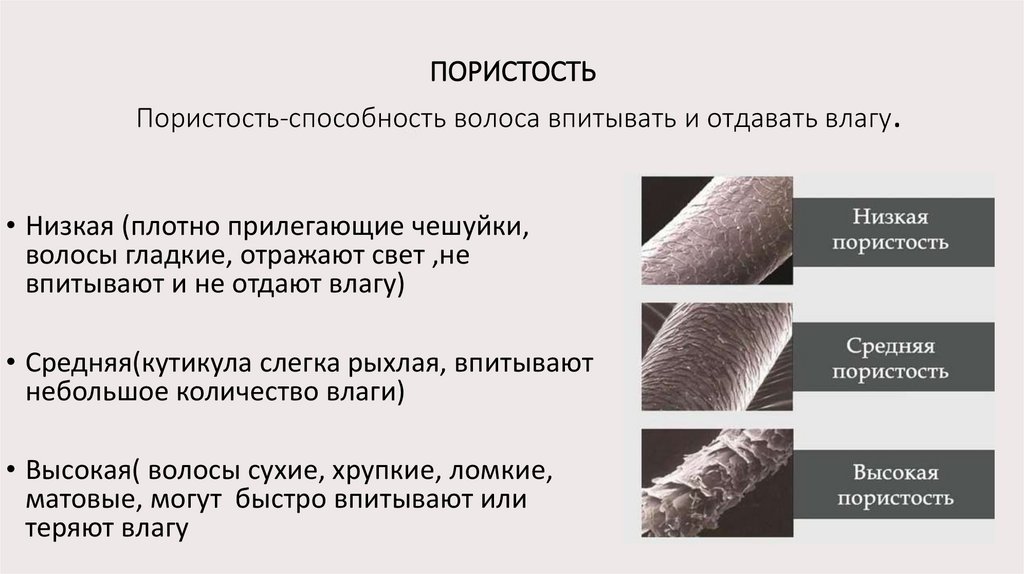 ПОРИСТОСТЬ

Пористость-способность волоса впитывать и отдавать влагу.

• Низкая (плотно прилегающие чешуйки, волосы гладкие, отражают свет ,не впитывают и не отдают влагу)

• Средняя(кутикула слегка рыхлая, впитывают небольшое количество влаги)

• Высокая( волосы сухие, хрупкие, ломкие, матовые, могут быстро впитывают или теряют влагу

Низкая пористость

Средняя пористость

Высокая пористость